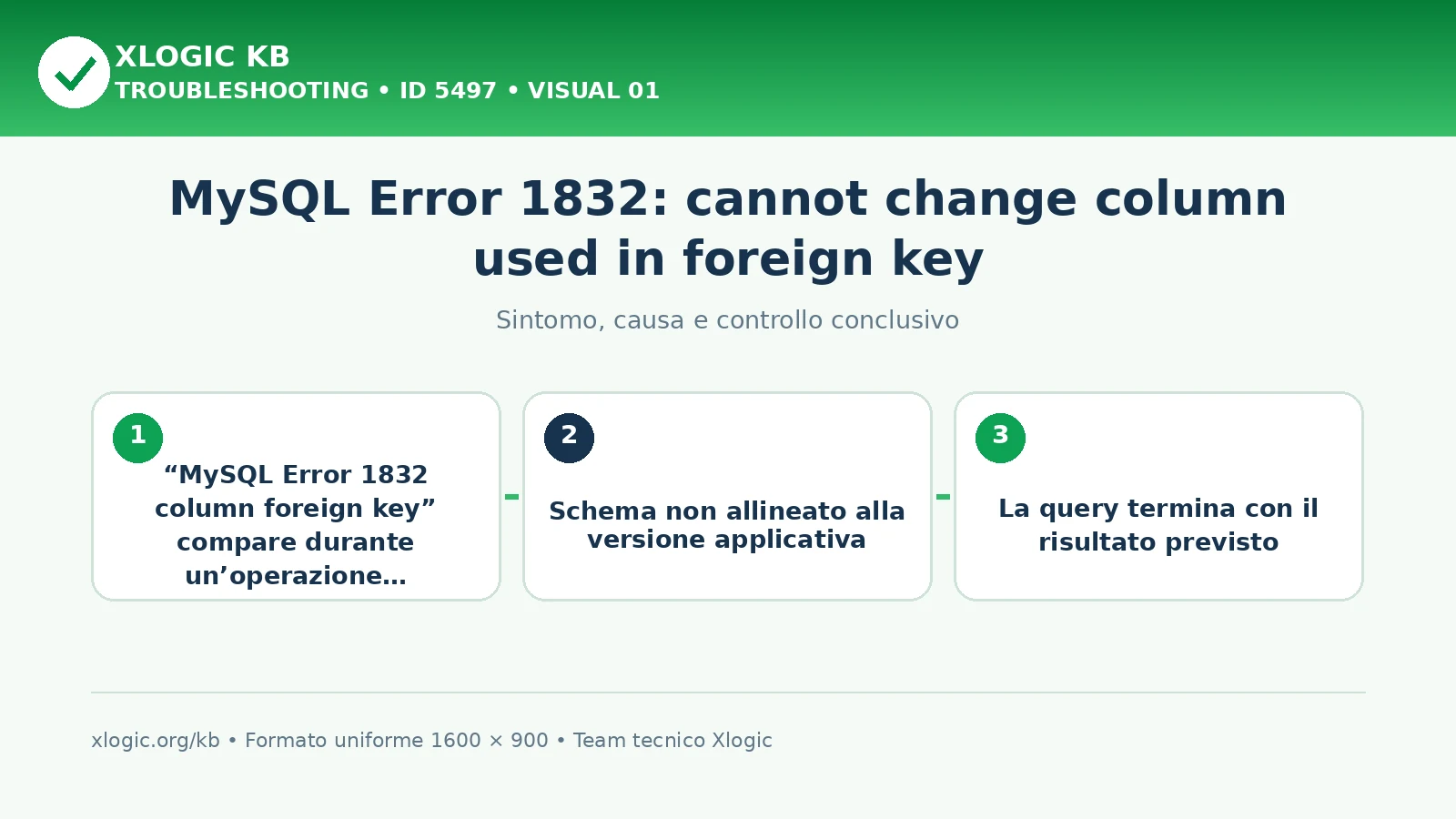 XLOGIC KB
TROUBLESHOOTING • ID 5497 • VISUAL 01

MySQL Error 1832: cannot change column used in foreign key

Sintomo, causa e controllo conclusivo

1
“MySQL Error 1832 column foreign key” compare durante un’operazione…

2
Schema non allineato alla versione applicativa

3
La query termina con il risultato previsto

xlogic.org/kb • Formato uniforme 1600 × 900 • Team tecnico Xlogic